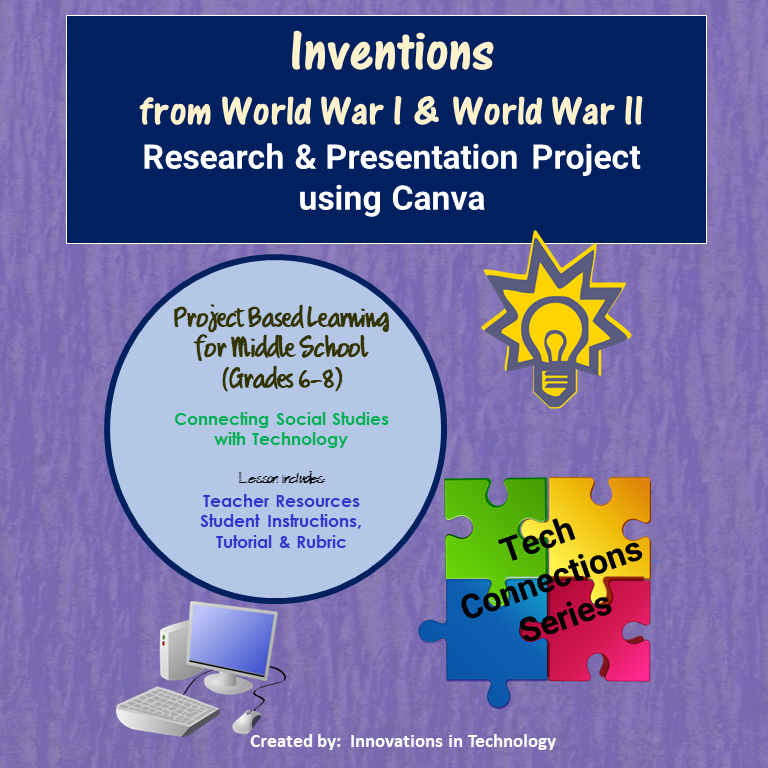 Inventions
from World War I & World War II
Research & Presentation Project using Canva

Project Based Learning for Middle School (Grades 6-8)

Connecting Social Studies with Technology

Lesson includes:
Teacher Resources
Student Instructions,
Tutorial & Rubric

Tech Connections Series

Created by: Innovations in Technology